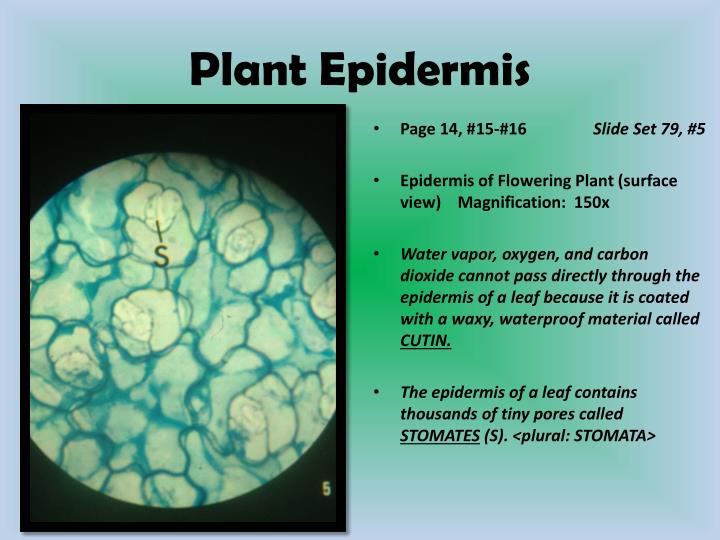 Plant Epidermis

S

5

• Page 14, #15-#16 Slide Set 79, #5

• Epidermis of Flowering Plant (surface view) Magnification: 150x

• Water vapor, oxygen, and carbon dioxide cannot pass directly through the epidermis of a leaf because it is coated with a waxy, waterproof material called CUTIN.

• The epidermis of a leaf contains thousands of tiny pores called STOMATES (S). <plural: STOMATA>